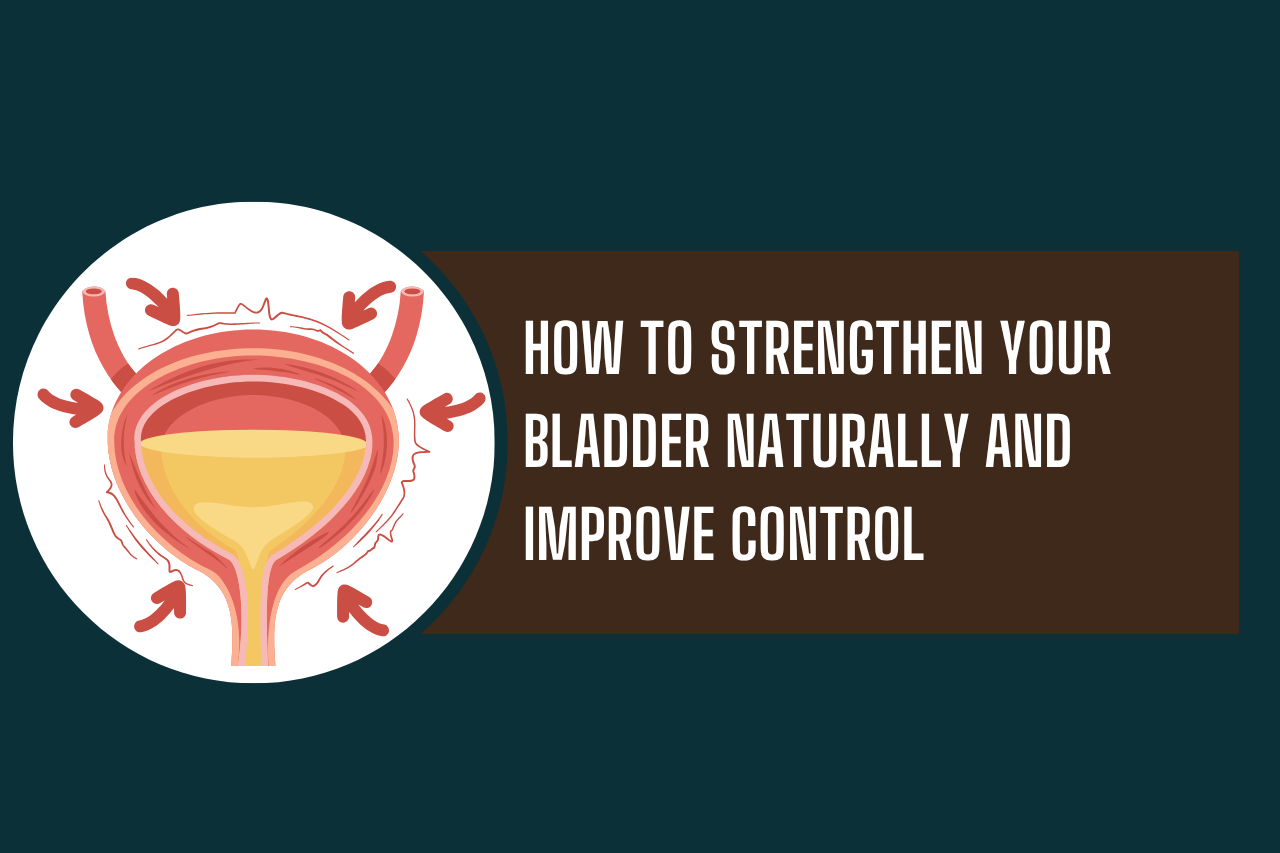 HOW TO STRENGTHEN YOUR BLADDER NATURALLY AND IMPROVE CONTROL